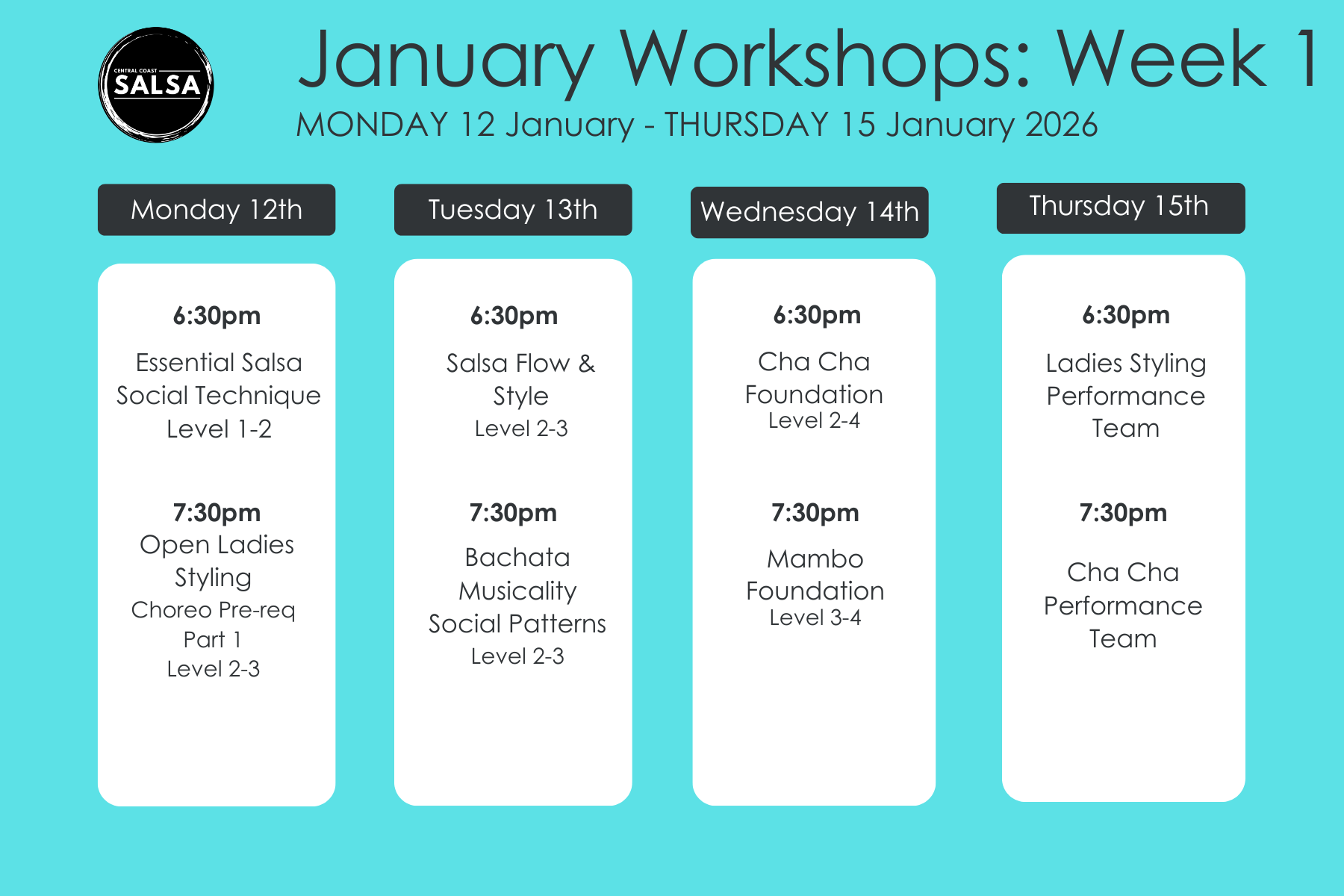 CENTRAL COAST SALSA

January Workshops: Week 1

MONDAY 12 January - THURSDAY 15 January 2026

Monday 12th

6:30pm
Essential Salsa Social Technique
Level 1-2

7:30pm
Open Ladies Styling
Choreo Pre-req Part 1
Level 2-3

Tuesday 13th

6:30pm
Salsa Flow & Style
Level 2-3

7:30pm
Bachata Musicality Social Patterns
Level 2-3

Wednesday 14th

6:30pm
Cha Cha Foundation
Level 2-4

7:30pm
Mambo Foundation
Level 3-4

Thursday 15th

6:30pm
Ladies Styling Performance Team

7:30pm
Cha Cha Performance Team